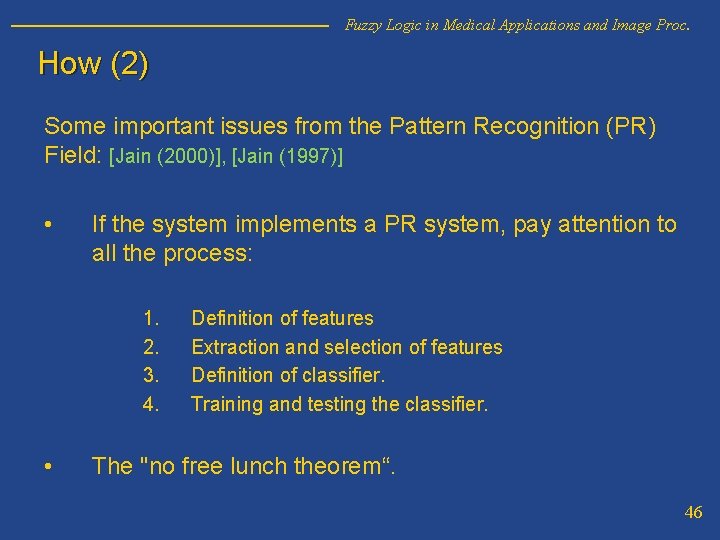 Fuzzy Logic in Medical Applications and Image Proc.

How (2)

Some important issues from the Pattern Recognition (PR) Field: [Jain (2000)], [Jain (1997)]

• If the system implements a PR system, pay attention to all the process:

1. Definition of features
2. Extraction and selection of features
3. Definition of classifier.
4. Training and testing the classifier.

• The "no free lunch theorem“.

46